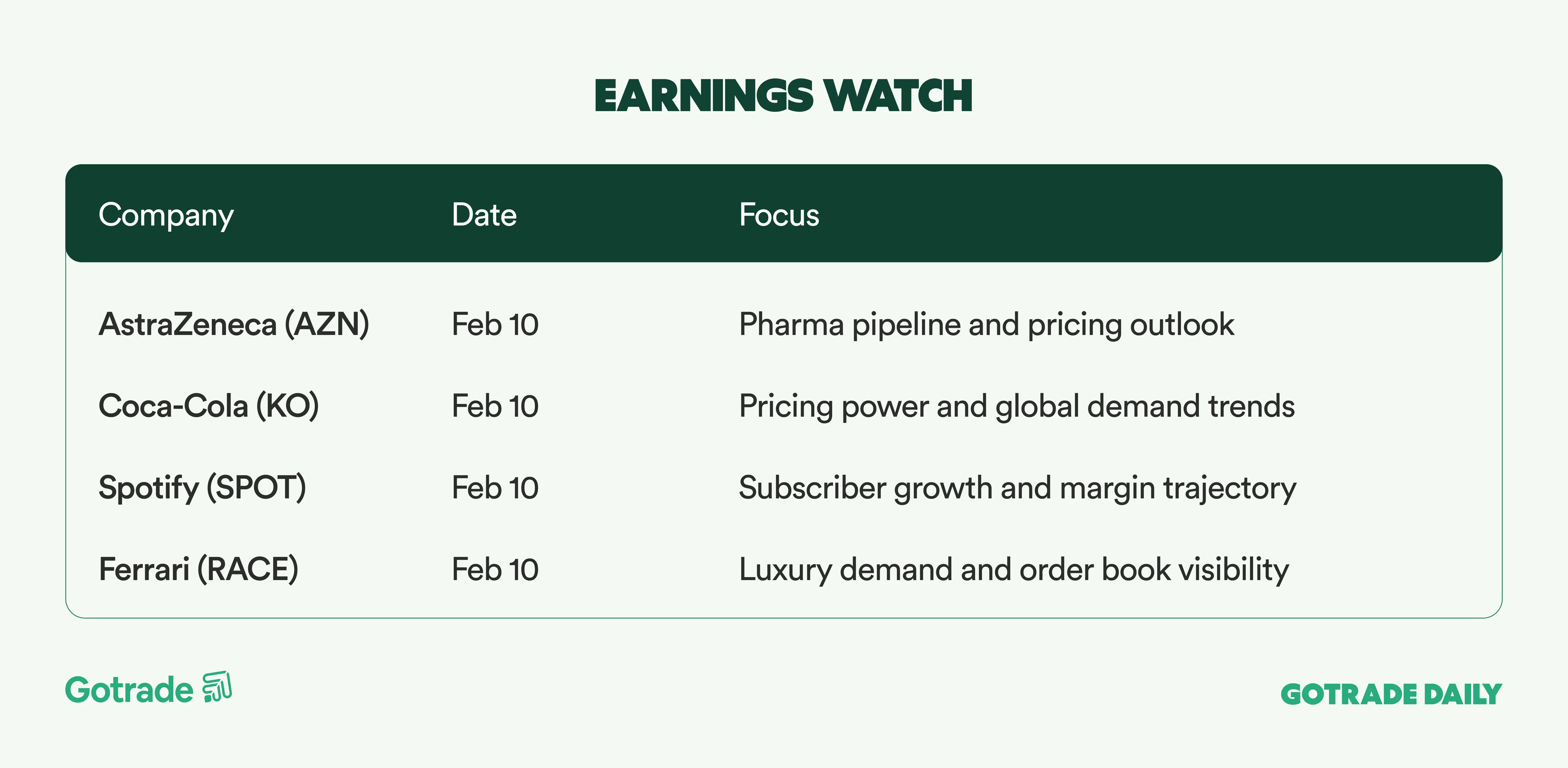 EARNINGS WATCH

| Company | Date | Focus |
|---|---|---|
| AstraZeneca (AZN) | Feb 10 | Pharma pipeline and pricing outlook |
| Coca-Cola (KO) | Feb 10 | Pricing power and global demand trends |
| Spotify (SPOT) | Feb 10 | Subscriber growth and margin trajectory |
| Ferrari (RACE) | Feb 10 | Luxury demand and order book visibility |

Gotrade

GOTRADE DAILY